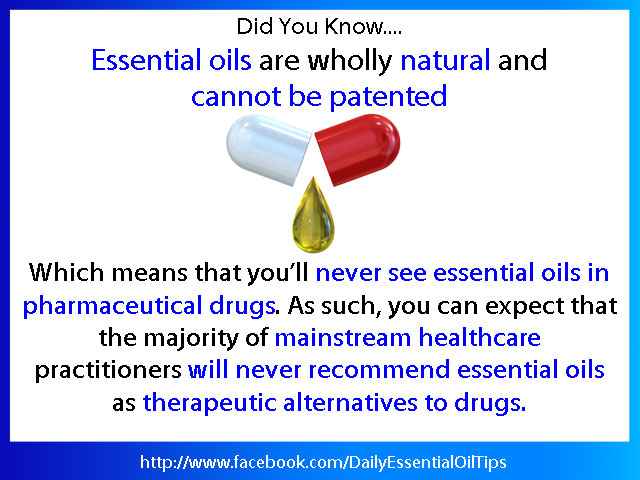 Did You Know....

Essential oils are wholly natural and cannot be patented

Which means that you'll never see essential oils in pharmaceutical drugs. As such, you can expect that the majority of mainstream healthcare practitioners will never recommend essential oils as therapeutic alternatives to drugs.

http://www.facebook.com/DailyEssentialOilTips